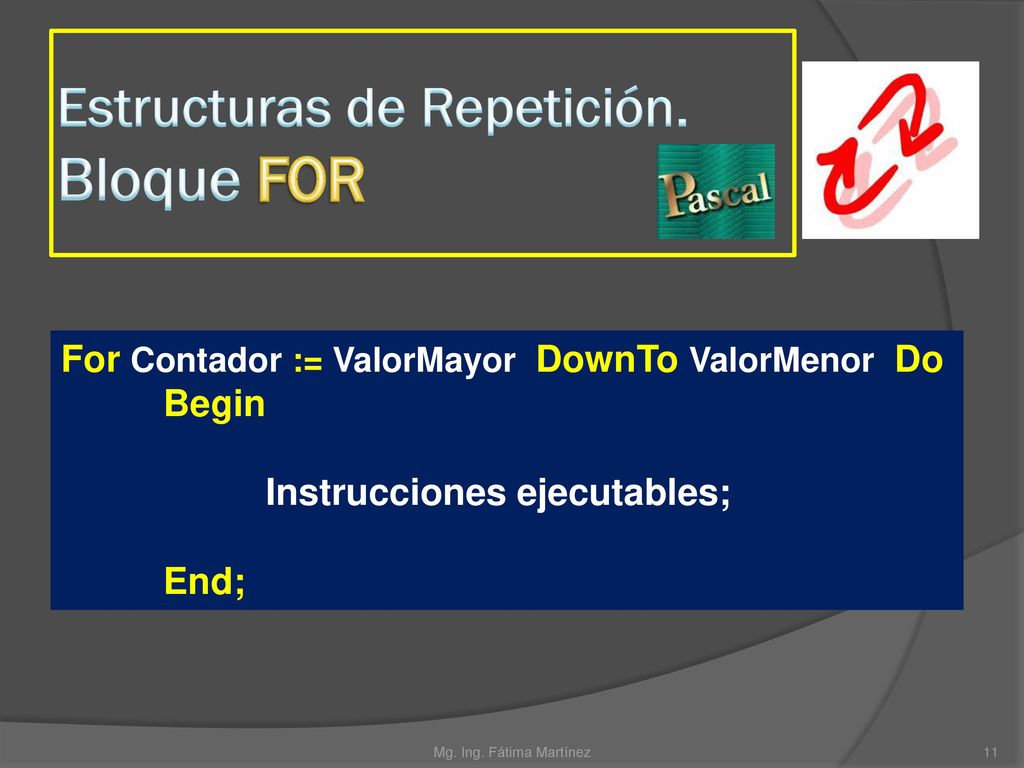 Estructuras de Repetición. Bloque FOR

Pascal

For Contador := ValorMayor DownTo ValorMenor Do
Begin

Instrucciones ejecutables;

End;

Mg. Ing. Fátima Martínez

11